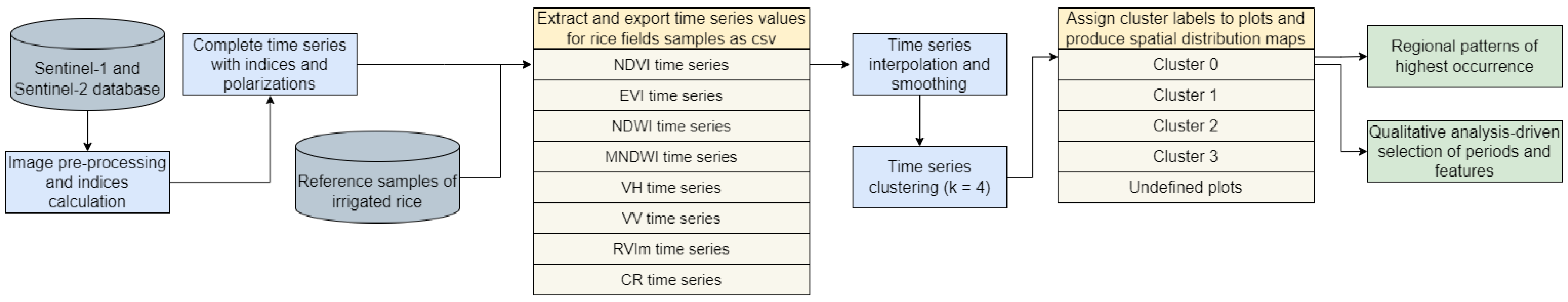 Sentinel-1 and Sentinel-2 database

Image pre-processing and indices calculation

Complete time series with indices and polarizations

Reference samples of irrigated rice

Extract and export time series values for rice fields samples as csv

NDVI time series

EVI time series

NDWI time series

MNDWI time series

VH time series

VV time series

RVIm time series

CR time series

Time series interpolation and smoothing

Time series clustering (k = 4)

Assign cluster labels to plots and produce spatial distribution maps

Cluster 0

Cluster 1

Cluster 2

Cluster 3

Undefined plots

Regional patterns of highest occurrence

Qualitative analysis-driven selection of periods and features